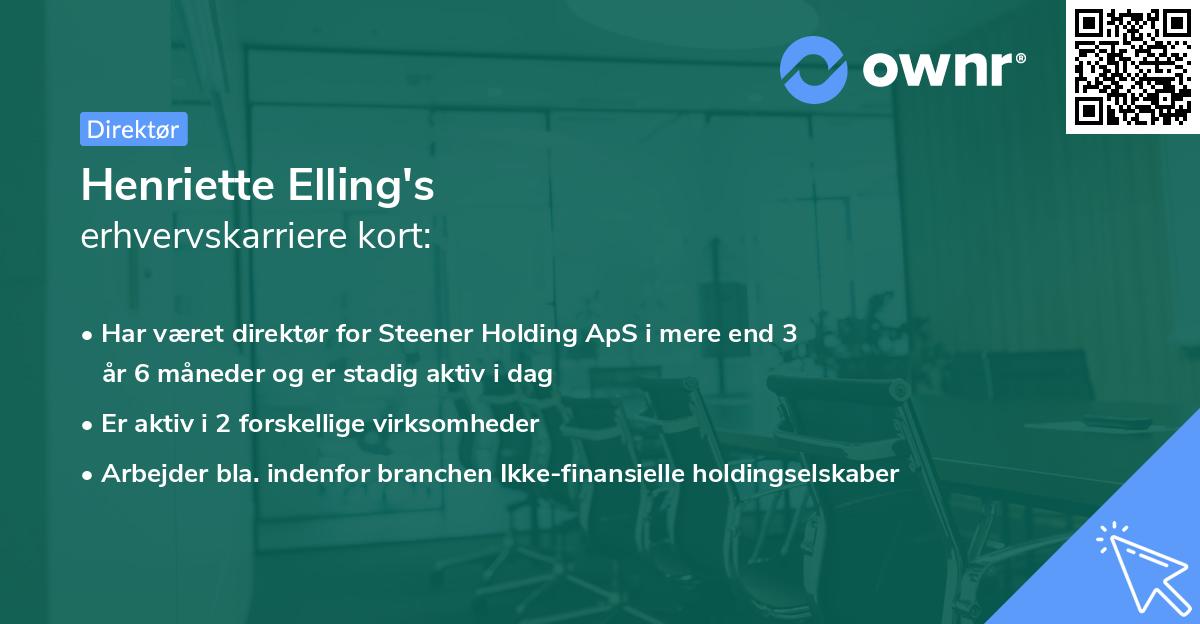 ownr®

Direktør

Henriette Elling's
erhvervskarriere kort:

• Har været direktør for Steener Holding ApS i mere end 3 år 6 måneder og er stadig aktiv i dag
• Er aktiv i 2 forskellige virksomheder
• Arbejder bla. indenfor branchen Ikke-finansielle holdingselskaber